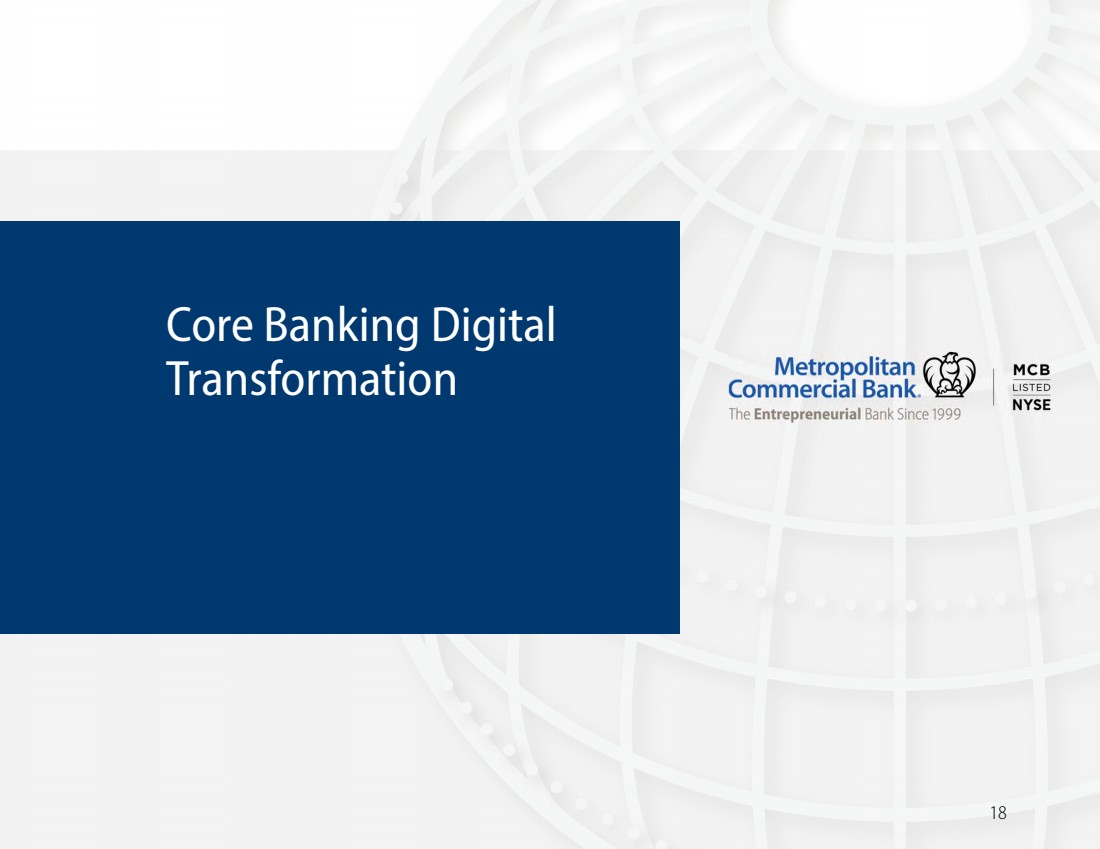 Core Banking Digital Transformation

Metropolitan Commercial Bank.
The Entrepreneurial Bank Since 1999

MCB
LISTED
NYSE

18